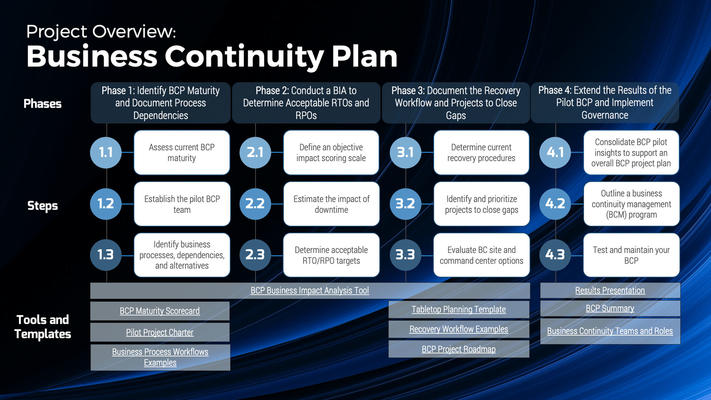 Project Overview:
Business Continuity Plan

Phases

Phase 1: Identify BCP Maturity and Document Process Dependencies

Phase 2: Conduct a BIA to Determine Acceptable RTOs and RPOs

Phase 3: Document the Recovery Workflow and Projects to Close Gaps

Phase 4: Extend the Results of the Pilot BCP and Implement Governance

Steps

1.1 Assess current BCP maturity

1.2 Establish the pilot BCP team

1.3 Identify business processes, dependencies, and alternatives

2.1 Define an objective impact scoring scale

2.2 Estimate the impact of downtime

2.3 Determine acceptable RTO/RPO targets

3.1 Determine current recovery procedures

3.2 Identify and prioritize projects to close gaps

3.3 Evaluate BC site and command center options

4.1 Consolidate BCP pilot insights to support an overall BCP project plan

4.2 Outline a business continuity management (BCM) program

4.3 Test and maintain your BCP

Tools and Templates

BCP Business Impact Analysis Tool

BCP Maturity Scorecard

Pilot Project Charter

Business Process Workflows Examples

Tabletop Planning Template

Recovery Workflow Examples

BCP Project Roadmap

Results Presentation

BCP Summary

Business Continuity Teams and Roles